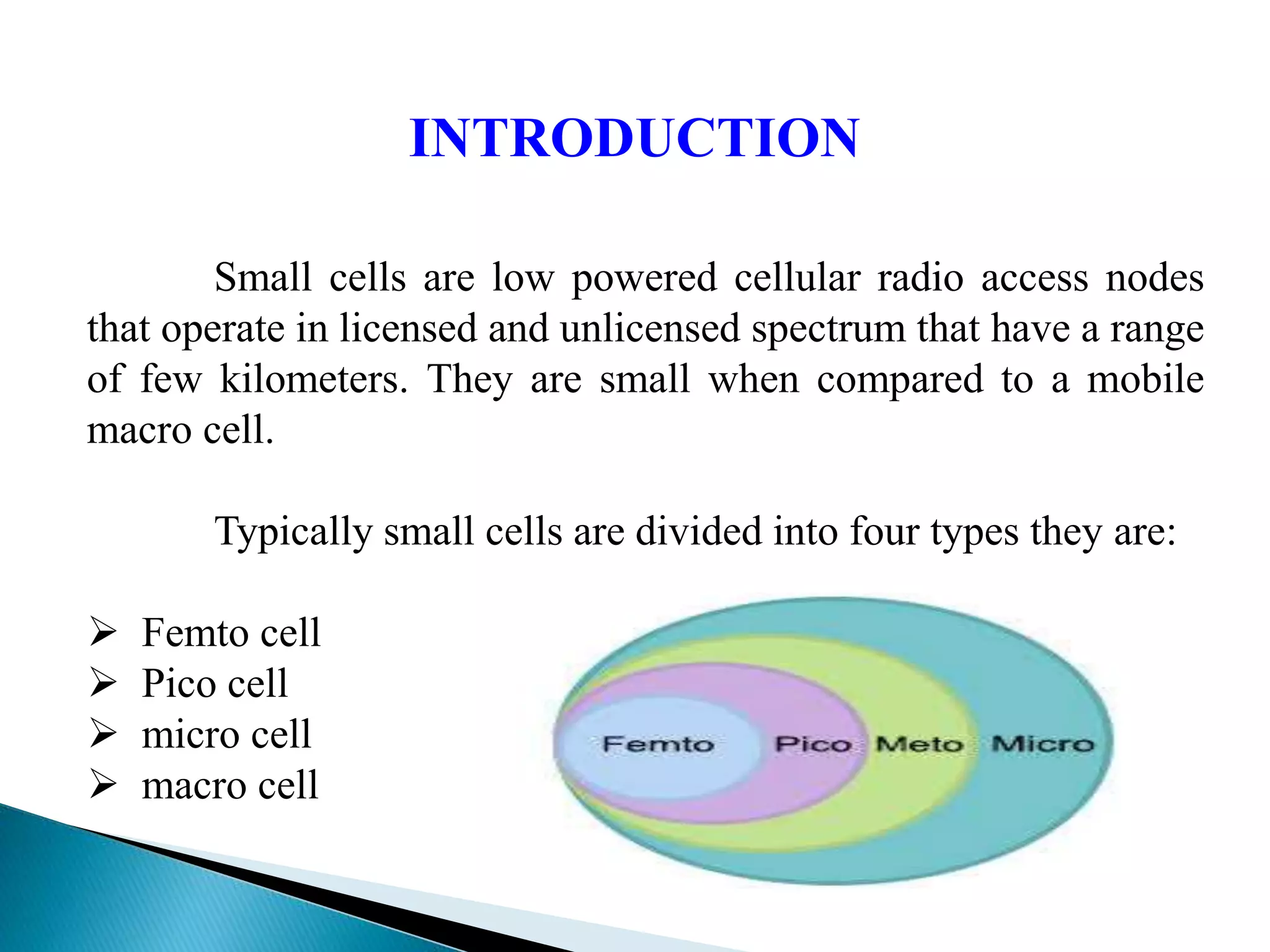 INTRODUCTION

Small cells are low powered cellular radio access nodes that operate in licensed and unlicensed spectrum that have a range of few kilometers. They are small when compared to a mobile macro cell.

Typically small cells are divided into four types they are:

➢ Femto cell
➢ Pico cell
➢ micro cell
➢ macro cell

Femto
Pico
Meto
Micro